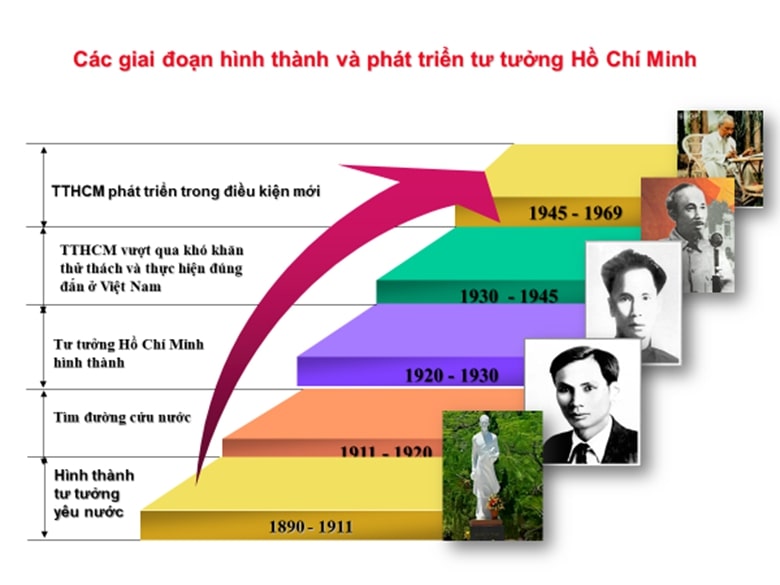 Các giai đoạn hình thành và phát triển tư tưởng Hồ Chí Minh

TTHCM phát triển trong điều kiện mới

1945 - 1969

TTHCM vượt qua khó khăn thử thách và thực hiện đúng đắn ở Việt Nam

1930 - 1945

Tư tưởng Hồ Chí Minh hình thành

1920 - 1930

Tìm đường cứu nước

1911 - 1920

Hình thành tư tưởng yêu nước

1890 - 1911